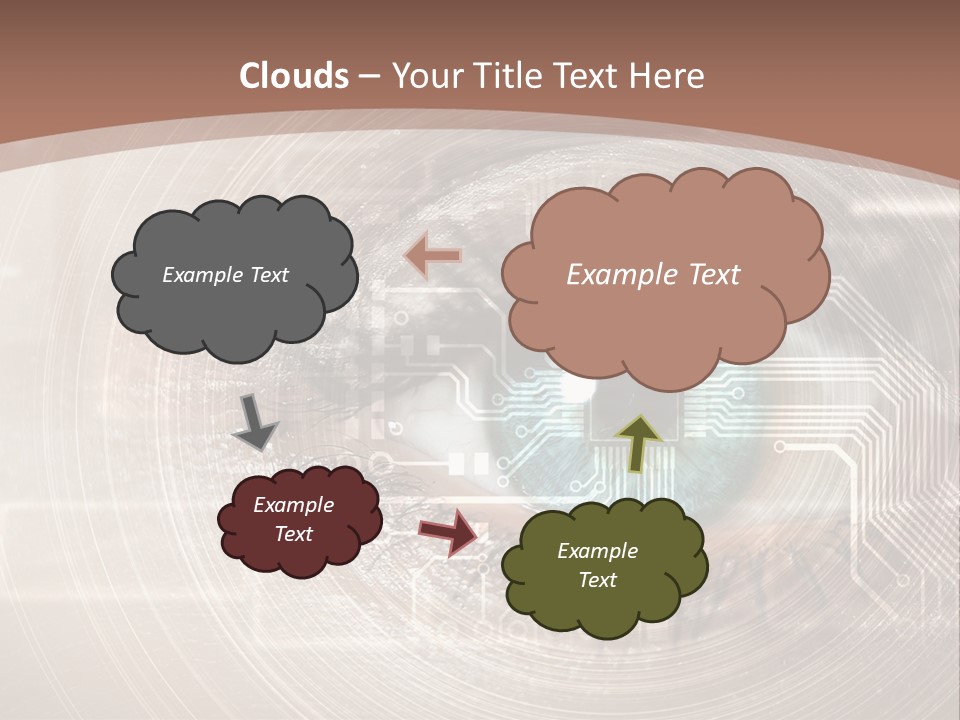 Clouds – Your Title Text Here

Example Text

Example Text

Example Text

Example Text